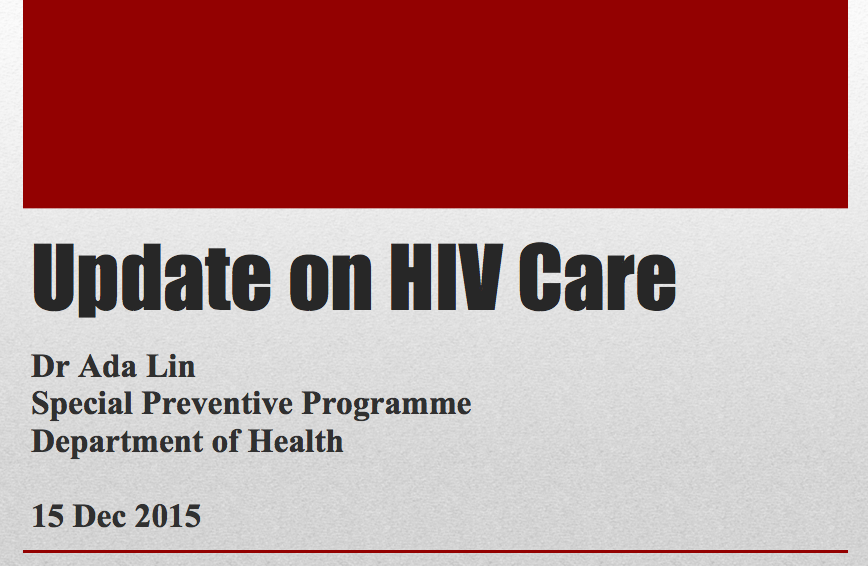 Update on HIV Care

Dr Ada Lin
Special Preventive Programme
Department of Health

15 Dec 2015